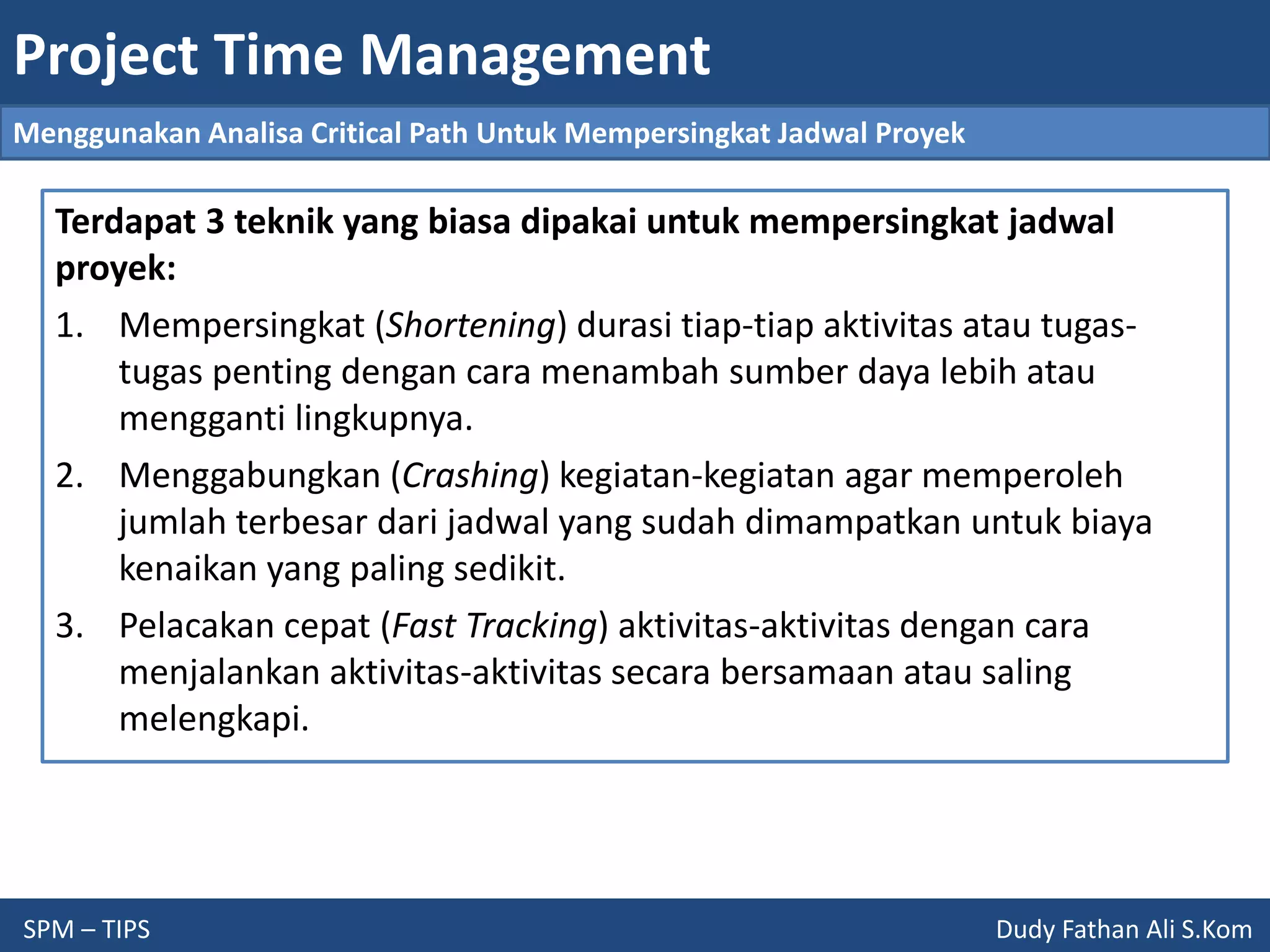 Project Time Management

Menggunakan Analisa Critical Path Untuk Mempersingkat Jadwal Proyek

Terdapat 3 teknik yang biasa dipakai untuk mempersingkat jadwal proyek:

1. Mempersingkat (Shortening) durasi tiap-tiap aktivitas atau tugas-tugas penting dengan cara menambah sumber daya lebih atau mengganti lingkupnya.
2. Menggabungkan (Crashing) kegiatan-kegiatan agar memperoleh jumlah terbesar dari jadwal yang sudah dimampatkan untuk biaya kenaikan yang paling sedikit.
3. Pelacakan cepat (Fast Tracking) aktivitas-aktivitas dengan cara menjalankan aktivitas-aktivitas secara bersamaan atau saling melengkapi.

SPM – TIPS

Dudy Fathan Ali S.Kom